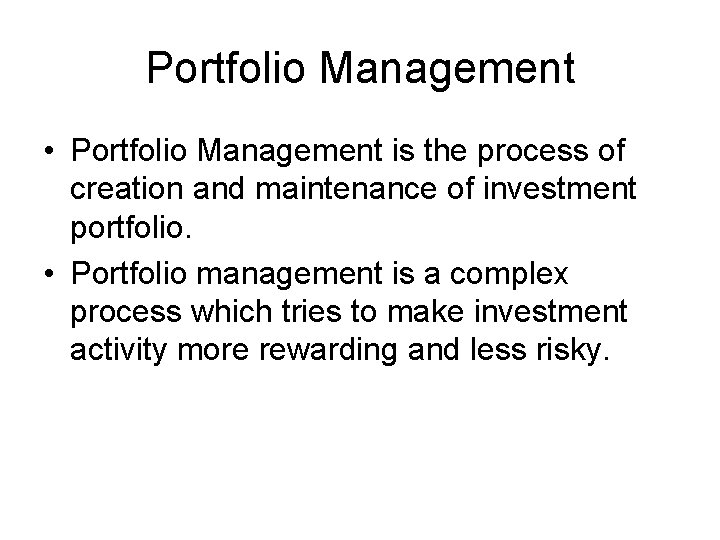 Portfolio Management

• Portfolio Management is the process of creation and maintenance of investment portfolio.
• Portfolio management is a complex process which tries to make investment activity more rewarding and less risky.